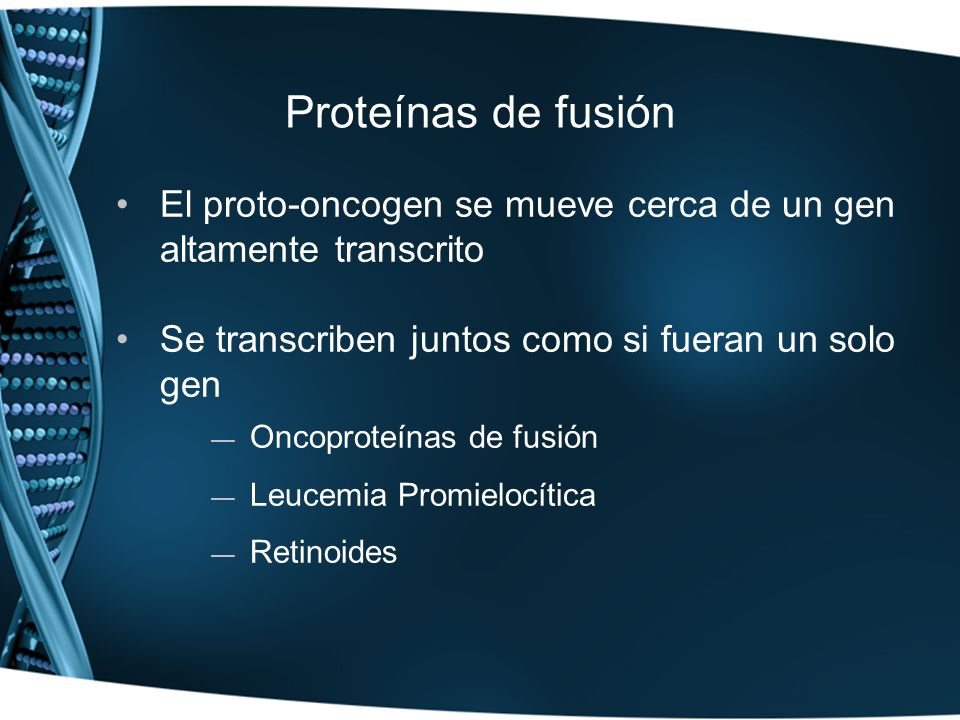 Proteínas de fusión

• El proto-oncogen se mueve cerca de un gen altamente transcrito

• Se transcriben juntos como si fueran un solo gen

— Oncoproteínas de fusión

— Leucemia Promielocítica

— Retinoides